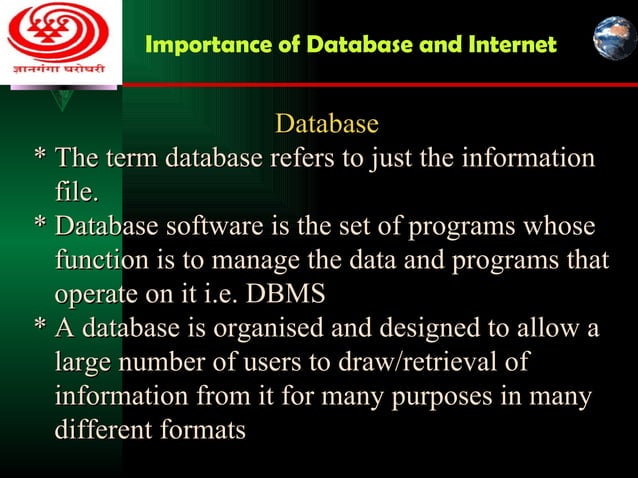 ज्ञानगंगा घरोघरी

Importance of Database and Internet

Database

* The term database refers to just the information file.

* Database software is the set of programs whose function is to manage the data and programs that operate on it i.e. DBMS

* A database is organised and designed to allow a large number of users to draw/retrieval of information from it for many purposes in many different formats